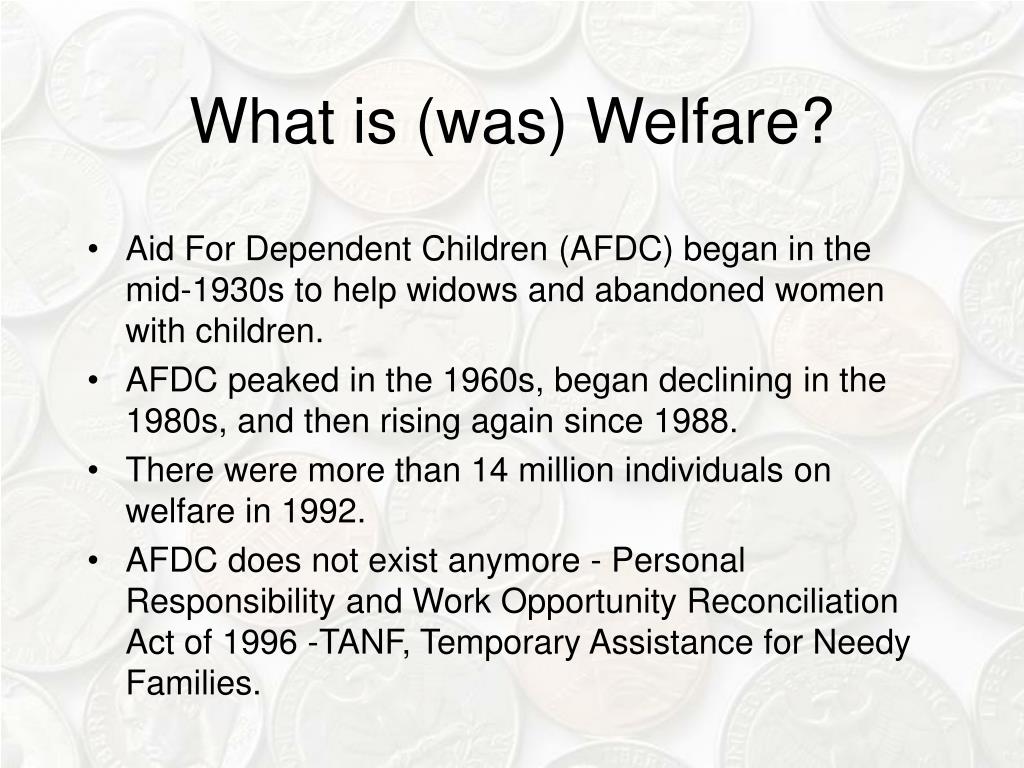 What is (was) Welfare?

• Aid For Dependent Children (AFDC) began in the mid-1930s to help widows and abandoned women with children.
• AFDC peaked in the 1960s, began declining in the 1980s, and then rising again since 1988.
• There were more than 14 million individuals on welfare in 1992.
• AFDC does not exist anymore - Personal Responsibility and Work Opportunity Reconciliation Act of 1996 -TANF, Temporary Assistance for Needy Families.